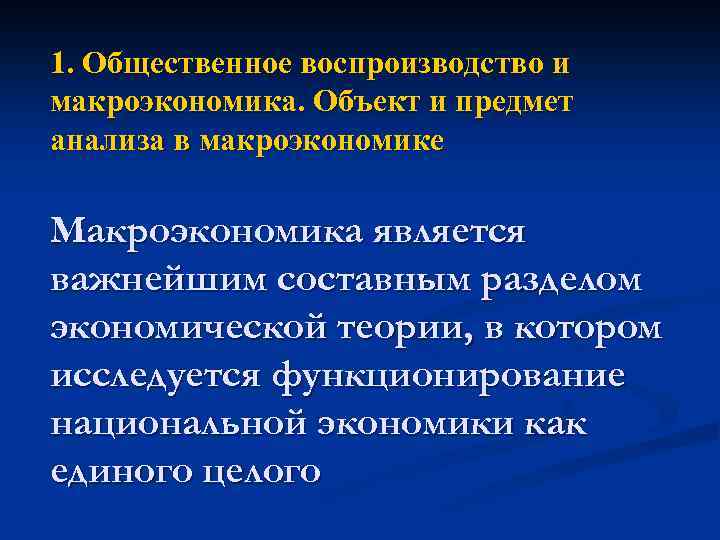 1. Общественное воспроизводство и макроэкономика. Объект и предмет анализа в макроэкономике

Макроэкономика является важнейшим составным разделом экономической теории, в котором исследуется функционирование национальной экономики как единого целого